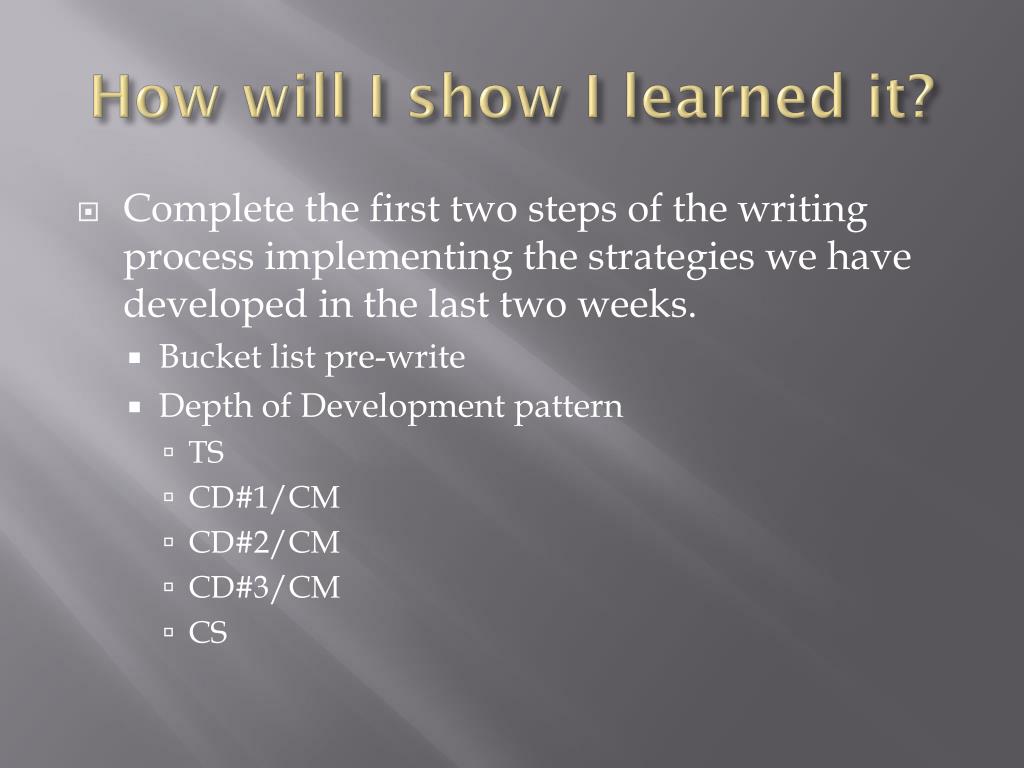 How will I show I learned it?

Complete the first two steps of the writing process implementing the strategies we have developed in the last two weeks.

Bucket list pre-write

Depth of Development pattern

TS

CD#1/CM

CD#2/CM

CD#3/CM

CS